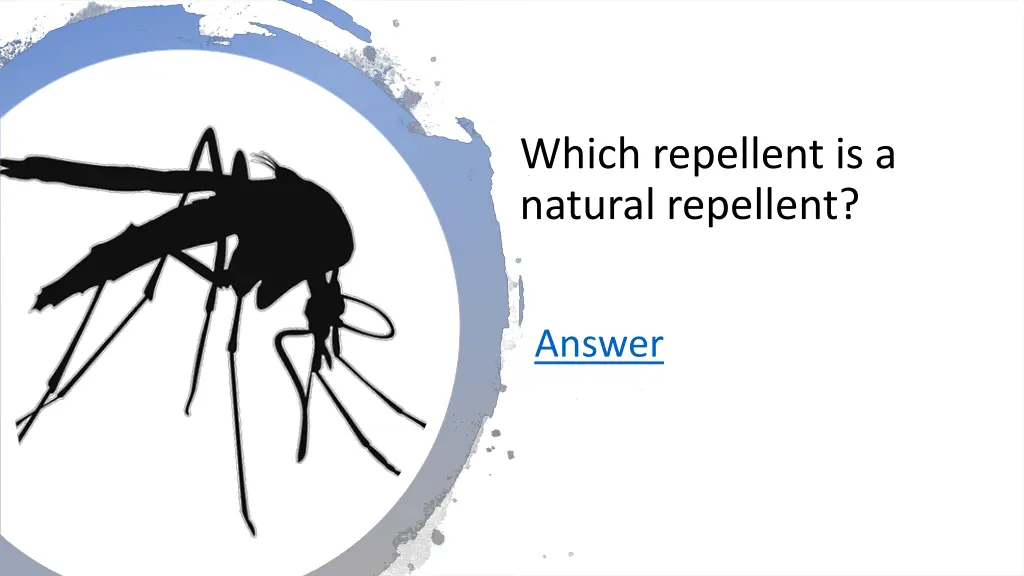 Which repellent is a natural repellent?

Answer